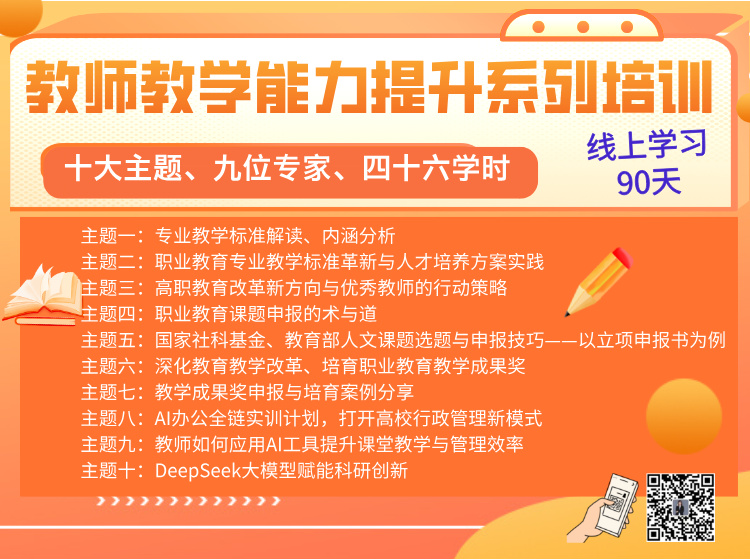 教师教学能力提升系列培训

十大主题、九位专家、四十六学时

线上学习
90天

主题一：专业教学标准解读、内涵分析
主题二：职业教育专业教学标准革新与人才培养方案实践
主题三：高职教育改革新方向与优秀教师的行动策略
主题四：职业教育课题申报的术与道
主题五：国家社科基金、教育部人文课题选题与申报技巧——以立项申报书为例
主题六：深化教育教学改革、培育职业教育教学成果奖
主题七：教学成果奖申报与培育案例分享
主题八：AI办公全链实训计划，打开高校行政管理新模式
主题九：教师如何应用AI工具提升课堂教学与管理效率
主题十：DeepSeek大模型赋能科研创新